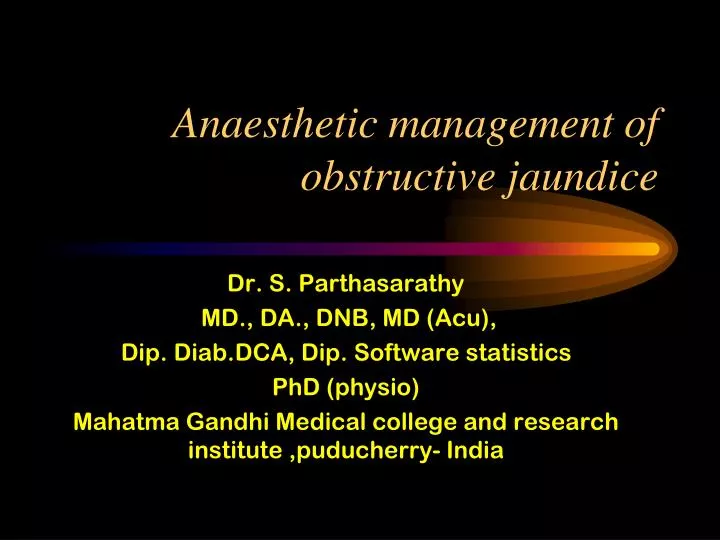 Anaesthetic management of obstructive jaundice

Dr. S. Parthasarathy
MD., DA., DNB, MD (Acu),
Dip. Diab.DCA, Dip. Software statistics
PhD (physio)
Mahatma Gandhi Medical college and research institute ,puducherry- India